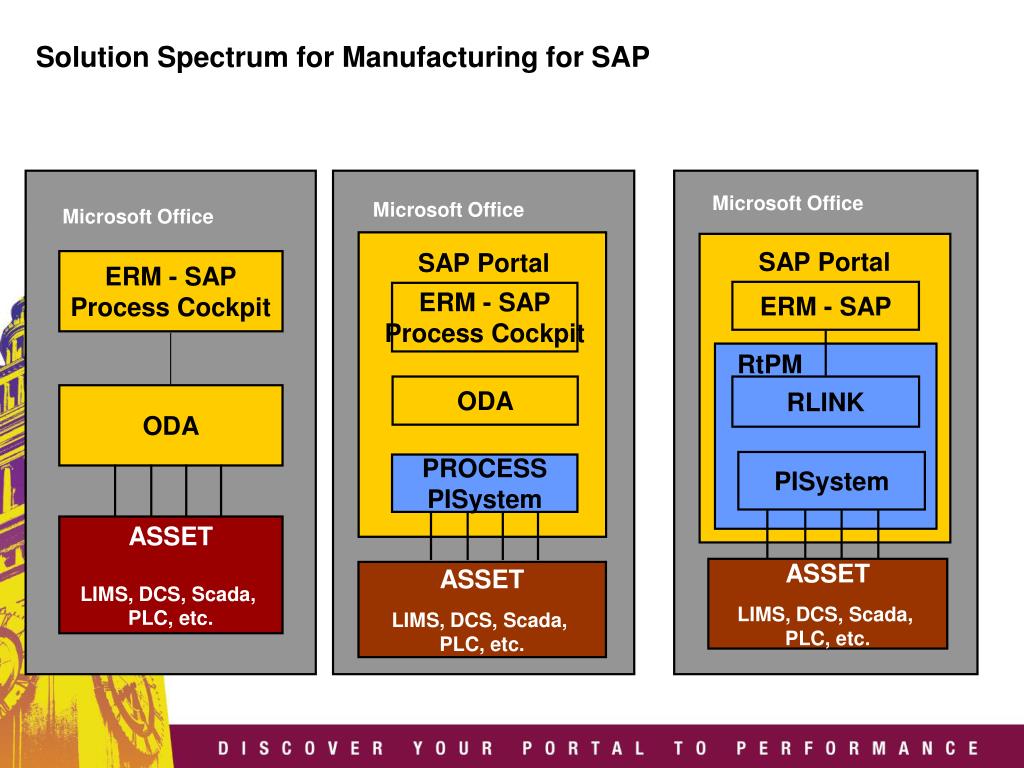 Solution Spectrum for Manufacturing for SAP

Microsoft Office

ERM - SAP Process Cockpit

ODA

ASSET

LIMS, DCS, Scada, PLC, etc.

Microsoft Office

SAP Portal

ERM - SAP Process Cockpit

ODA

PROCESS PISystem

ASSET

LIMS, DCS, Scada, PLC, etc.

Microsoft Office

SAP Portal

ERM - SAP

RtPM

RLINK

PISystem

ASSET

LIMS, DCS, Scada, PLC, etc.

DISCOVER YOUR PORTAL TO PERFORMANCE